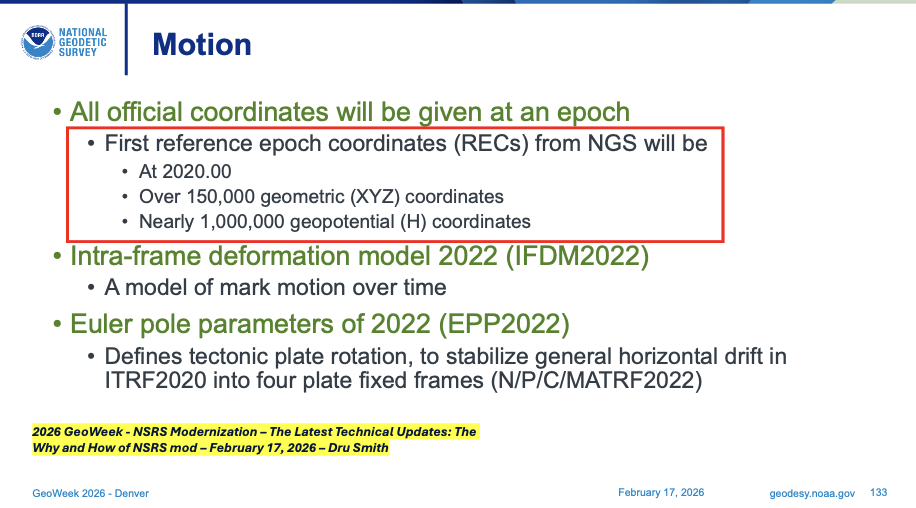 NOAA
NATIONAL GEODETIC SURVEY

Motion

• All official coordinates will be given at an epoch
  • First reference epoch coordinates (RECs) from NGS will be
    • At 2020.00
    • Over 150,000 geometric (XYZ) coordinates
    • Nearly 1,000,000 geopotential (H) coordinates
• Intra-frame deformation model 2022 (IFDM2022)
  • A model of mark motion over time
• Euler pole parameters of 2022 (EPP2022)
  • Defines tectonic plate rotation, to stabilize general horizontal drift in ITRF2020 into four plate fixed frames (N/P/C/MATRF2022)

2026 GeoWeek - NSRS Modernization – The Latest Technical Updates: The Why and How of NSRS mod – February 17, 2026 – Dru Smith

GeoWeek 2026 - Denver

February 17, 2026

geodesy.noaa.gov

133